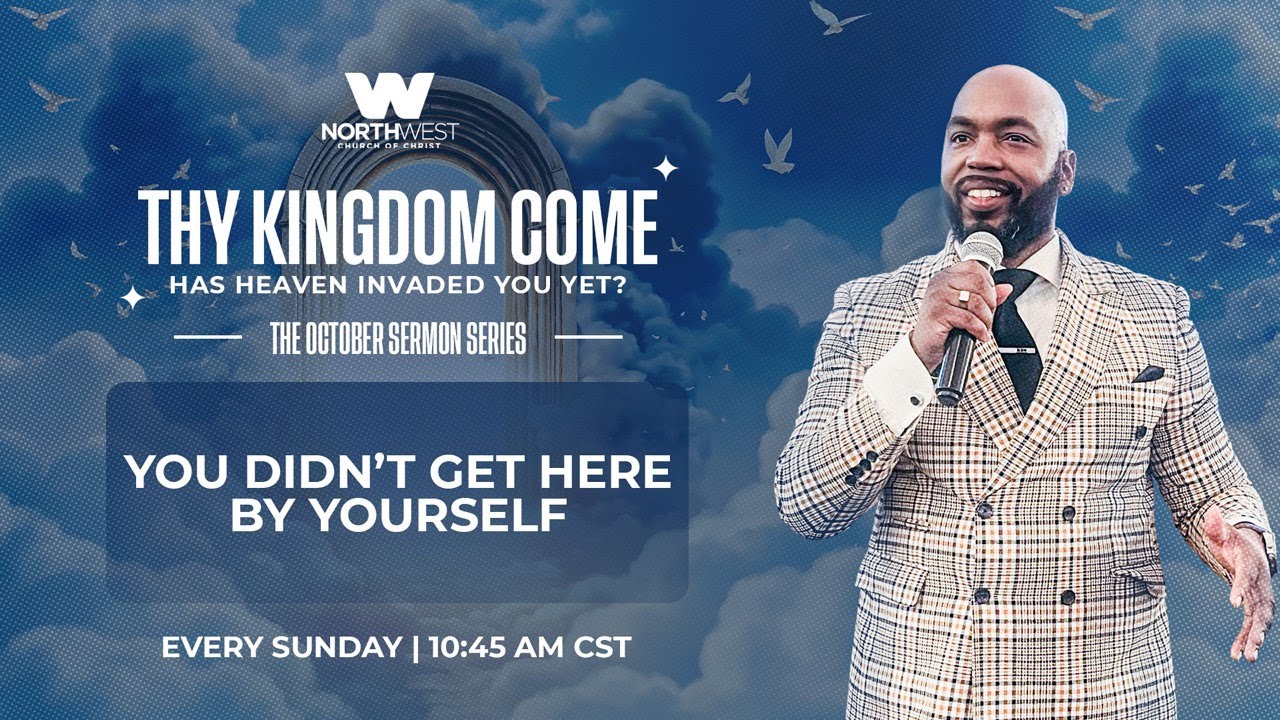 W
NORTHWEST
CHURCH OF CHRIST

THY KINGDOM COME
HAS HEAVEN INVADED YOU YET?

THE OCTOBER SERMON SERIES

YOU DIDN'T GET HERE BY YOURSELF

EVERY SUNDAY | 10:45 AM CST